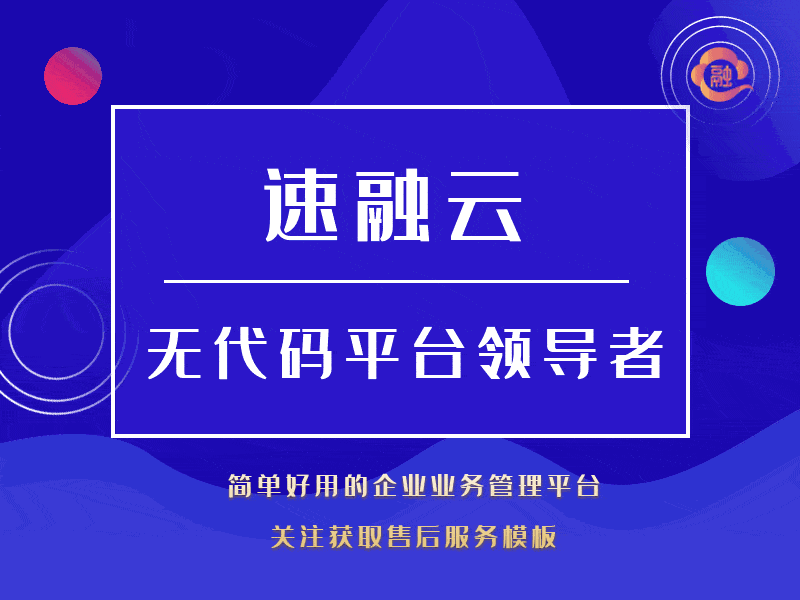 融

速融云

无代码平台领导者

简单好用的企业业务管理平台

关注获取售后服务模板